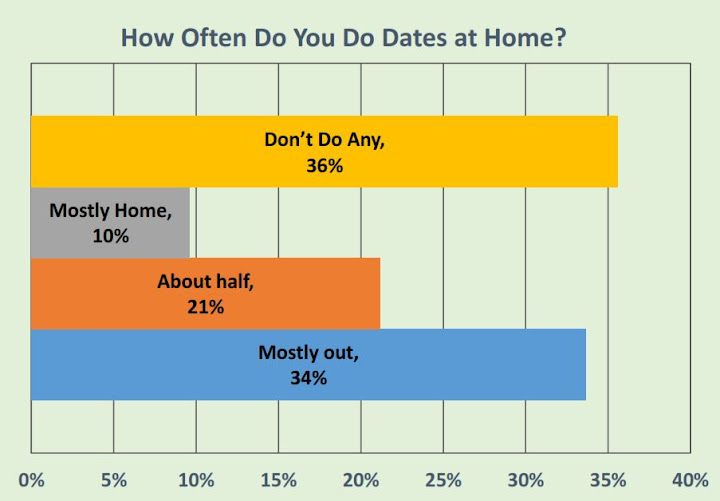 How Often Do You Do Dates at Home?

Don't Do Any, 36%

Mostly Home, 10%

About half, 21%

Mostly out, 34%

0% 5% 10% 15% 20% 25% 30% 35% 40%